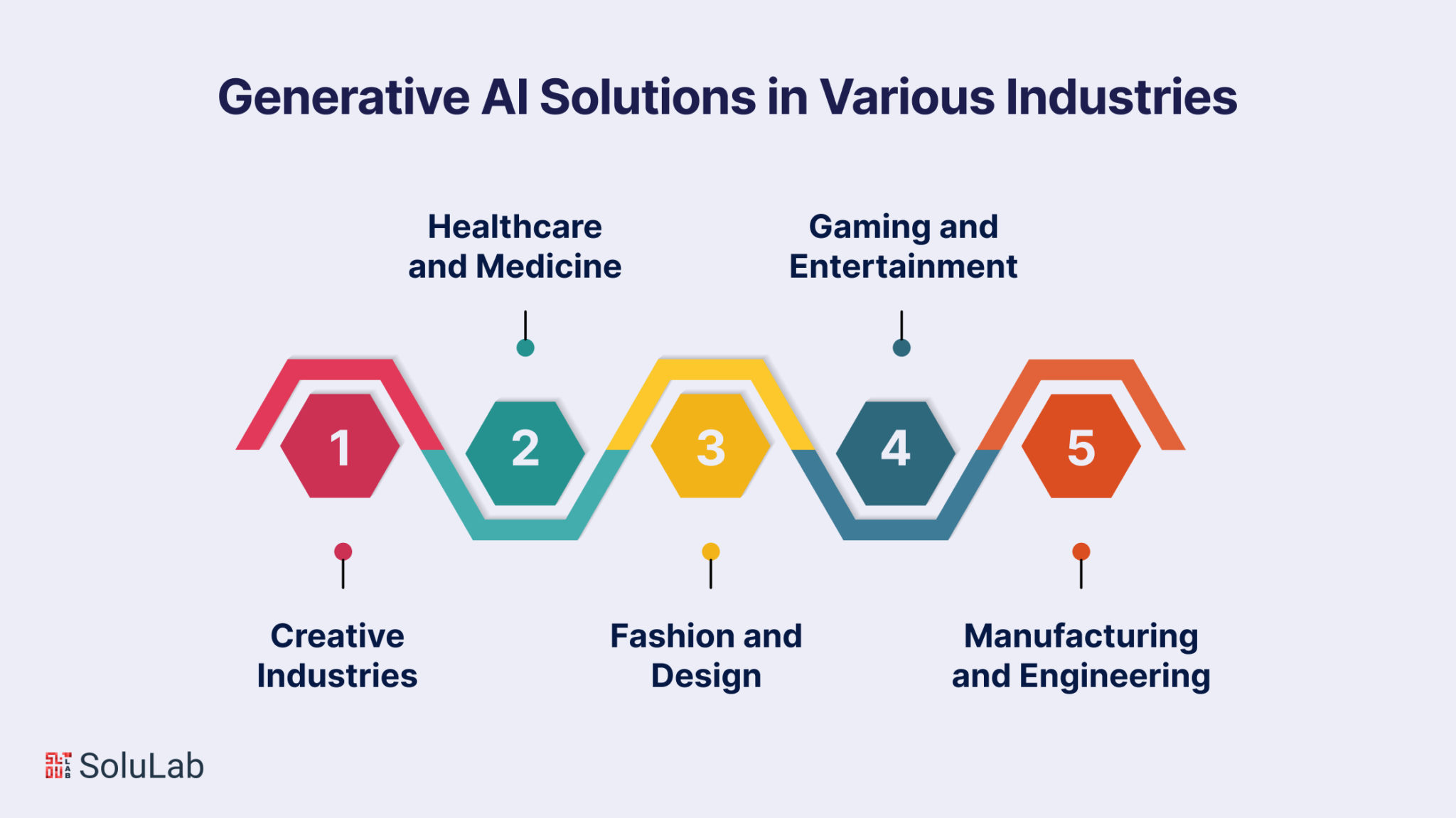 Generative AI Solutions in Various Industries

Healthcare and Medicine

Gaming and Entertainment

1

2

3

4

5

Creative Industries

Fashion and Design

Manufacturing and Engineering

SoluLab